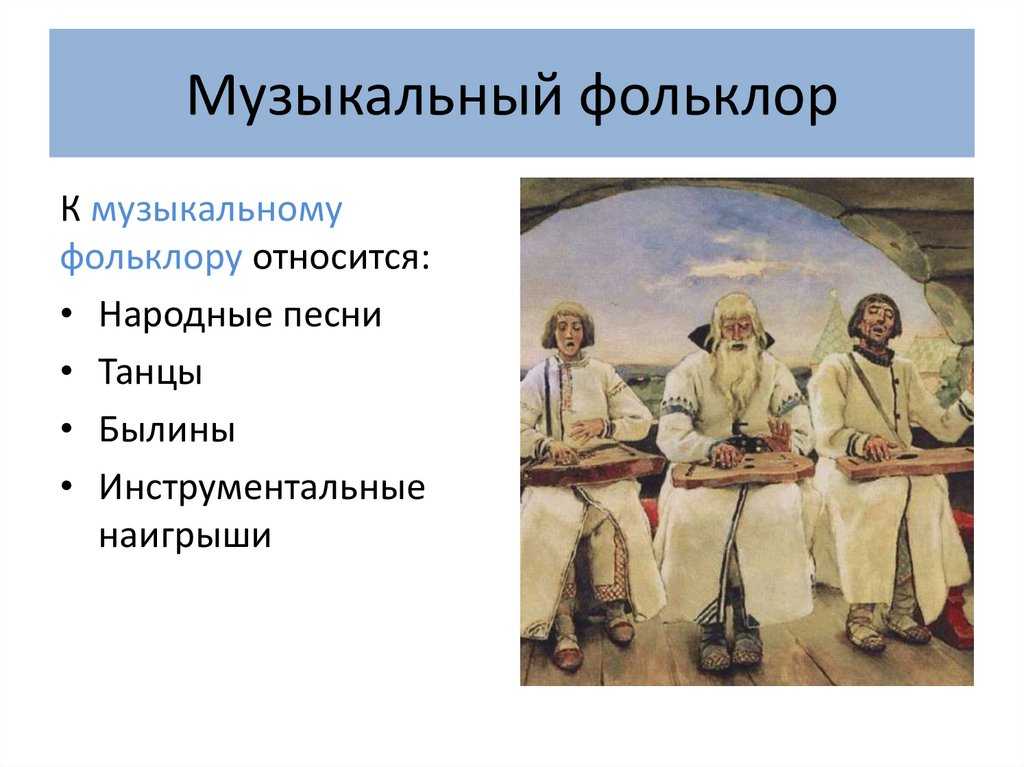 Музыкальный фольклор

К музыкальному фольклору относится:

• Народные песни
• Танцы
• Былины
• Инструментальные наигрыши